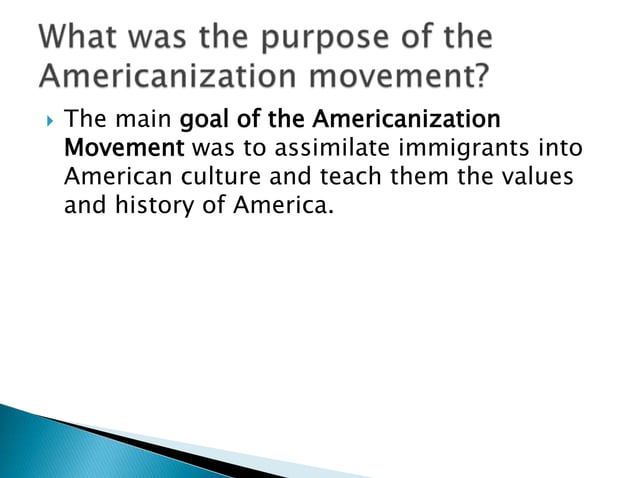 What was the purpose of the Americanization movement?

The main goal of the Americanization Movement was to assimilate immigrants into American culture and teach them the values and history of America.